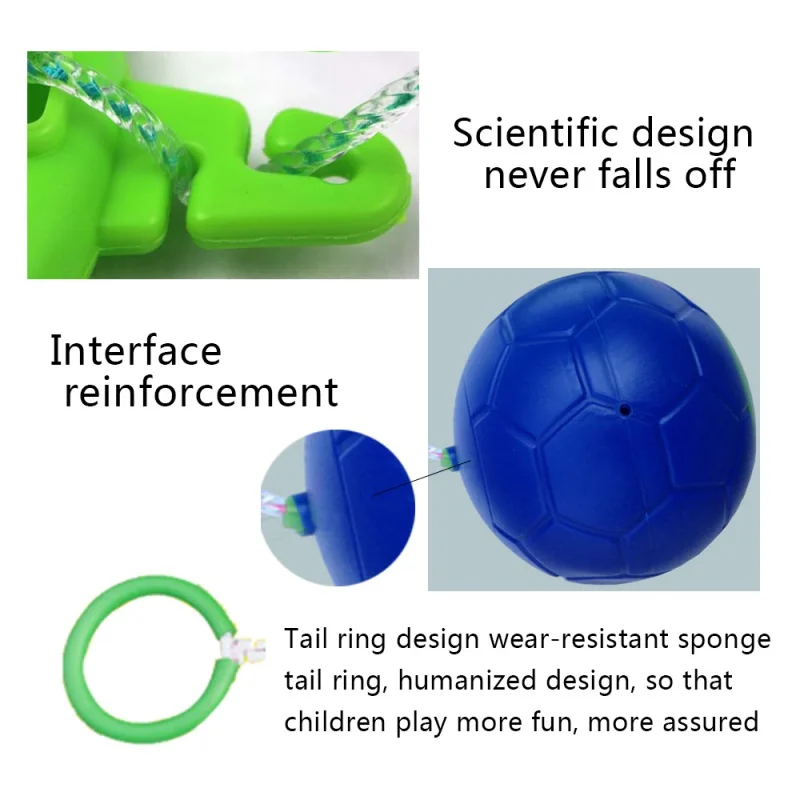 Scientific design
never falls off

Interface
reinforcement

Tail ring design wear-resistant sponge tail ring, humanized design, so that children play more fun, more assured